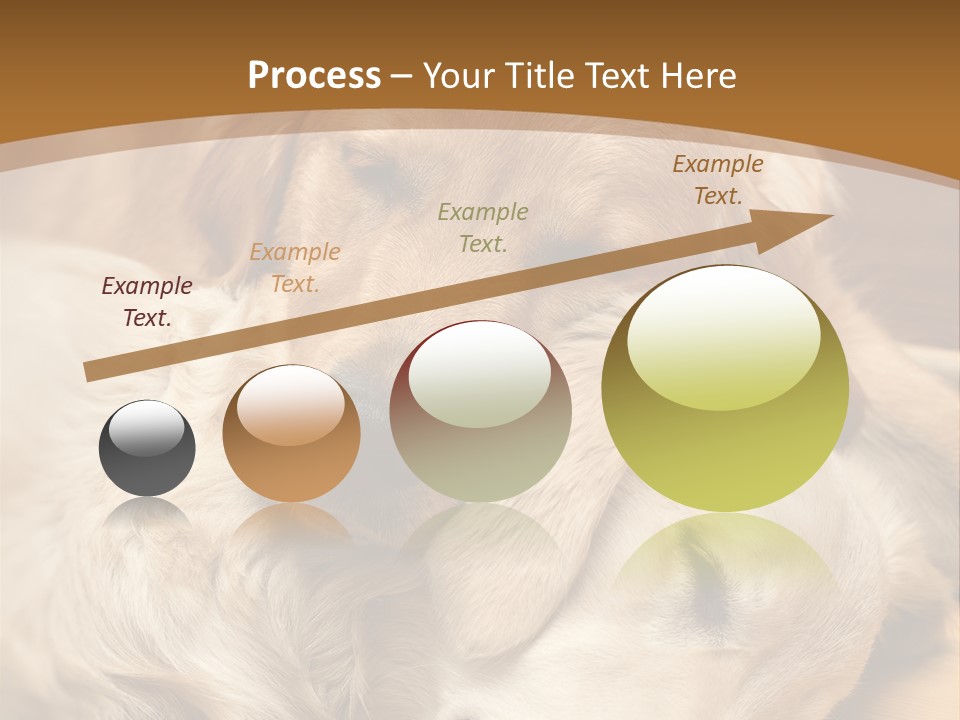 Process – Your Title Text Here

Example Text.

Example Text.

Example Text.

Example Text.